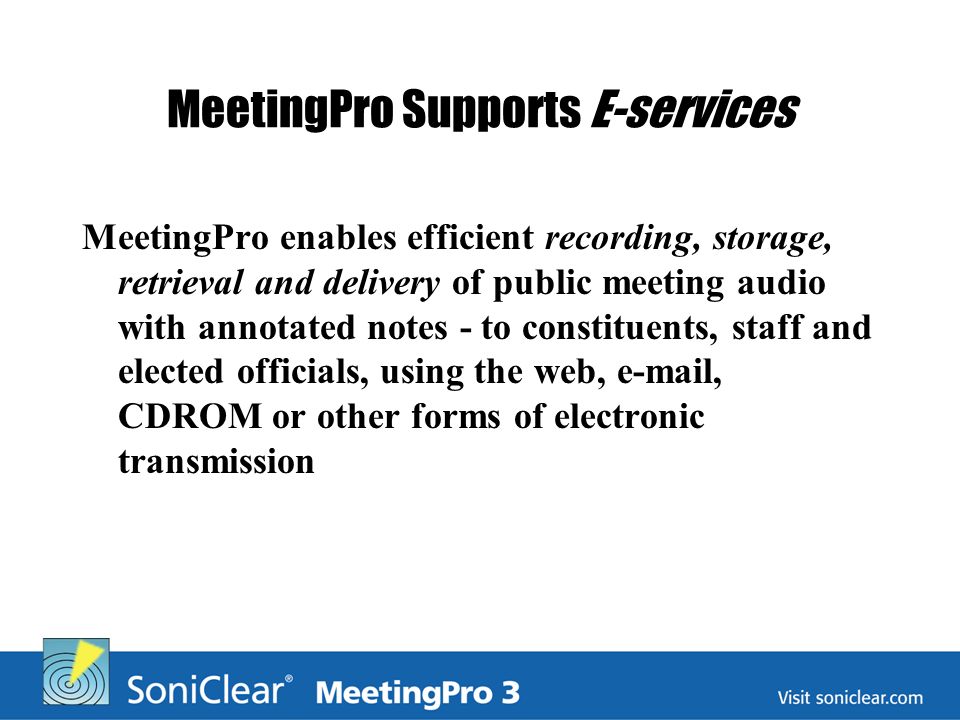 MeetingPro Supports E-services

MeetingPro enables efficient recording, storage, retrieval and delivery of public meeting audio with annotated notes - to constituents, staff and elected officials, using the web, e-mail, CDROM or other forms of electronic transmission

SoniClear® MeetingPro 3

Visit soniclear.com